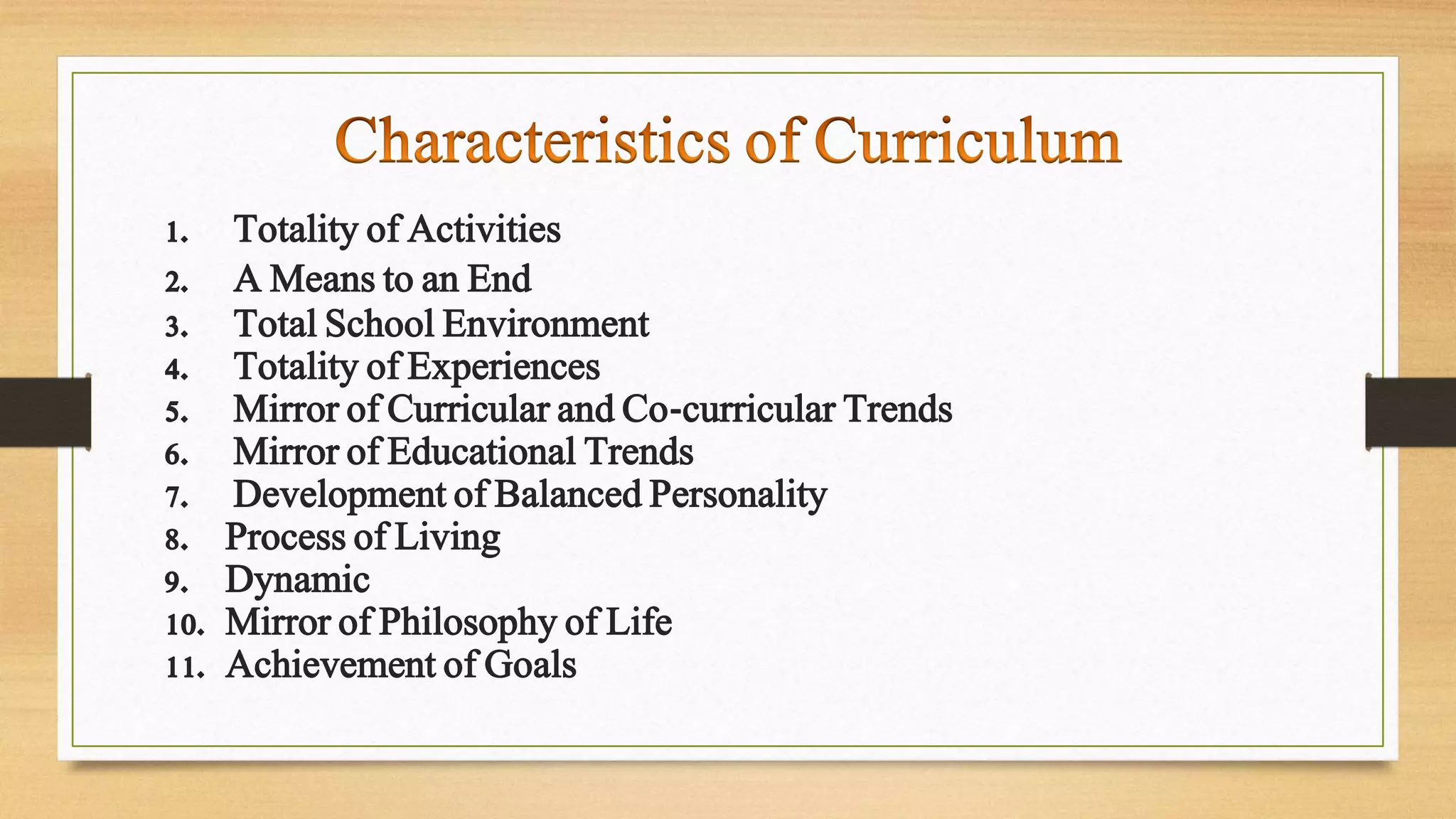 Characteristics of Curriculum

1. Totality of Activities
2. A Means to an End
3. Total School Environment
4. Totality of Experiences
5. Mirror of Curricular and Co-curricular Trends
6. Mirror of Educational Trends
7. Development of Balanced Personality
8. Process of Living
9. Dynamic
10. Mirror of Philosophy of Life
11. Achievement of Goals